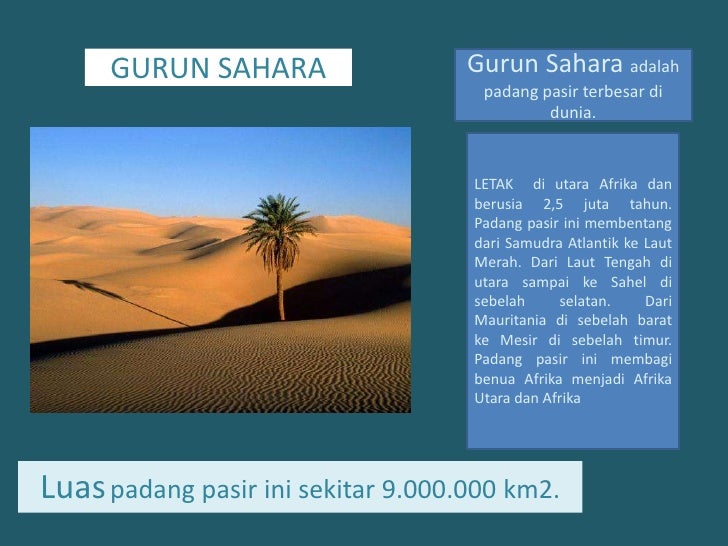 GURUN SAHARA

Gurun Sahara adalah padang pasir terbesar di dunia.

LETAK di utara Afrika dan berusia 2,5 juta tahun. Padang pasir ini membentang dari Samudra Atlantik ke Laut Merah. Dari Laut Tengah di utara sampai ke Sahel di sebelah selatan. Dari Mauritania di sebelah barat ke Mesir di sebelah timur. Padang pasir ini membagi benua Afrika menjadi Afrika Utara dan Afrika

Luas padang pasir ini sekitar 9.000.000 km2.